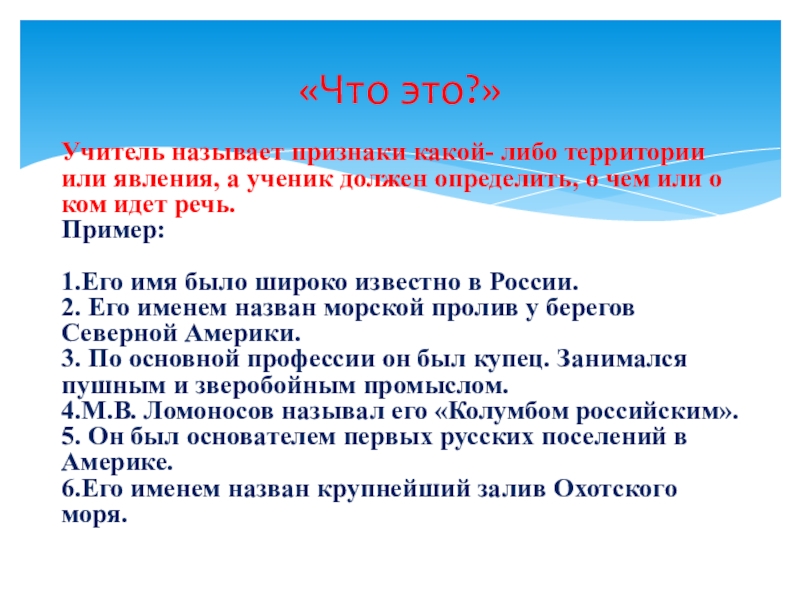 «Что это?»

Учитель называет признаки какой- либо территории или явления, а ученик должен определить, о чем или о ком идет речь.
Пример:

1.Его имя было широко известно в России.
2. Его именем назван морской пролив у берегов Северной Америки.
3. По основной профессии он был купец. Занимался пушным и зверобойным промыслом.
4.М.В. Ломоносов называл его «Колумбом российским».
5. Он был основателем первых русских поселений в Америке.
6.Его именем назван крупнейший залив Охотского моря.